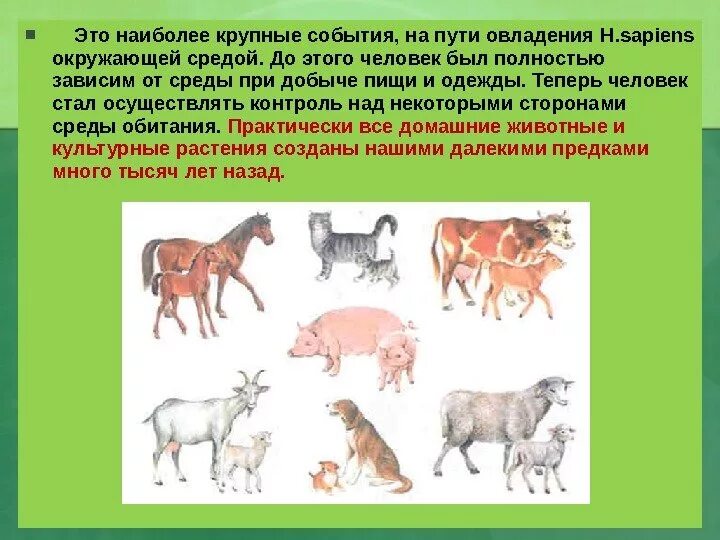 Это наиболее крупные события, на пути овладения H.sapiens окружающей средой. До этого человек был полностью зависим от среды при добыче пищи и одежды. Теперь человек стал осуществлять контроль над некоторыми сторонами среды обитания. Практически все домашние животные и культурные растения созданы нашими далекими предками много тысяч лет назад.